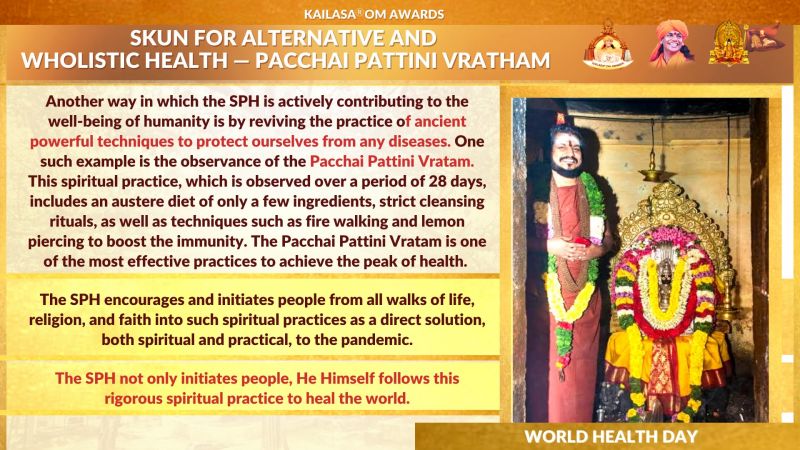 KAILASA® OM AWARDS

SKUN FOR ALTERNATIVE AND WHOLISTIC HEALTH — PACCHAI PATTINI VRATHAM

Another way in which the SPH is actively contributing to the well-being of humanity is by reviving the practice of ancient powerful techniques to protect ourselves from any diseases. One such example is the observance of the Pacchai Pattini Vratam. This spiritual practice, which is observed over a period of 28 days, includes an austere diet of only a few ingredients, strict cleansing rituals, as well as techniques such as fire walking and lemon piercing to boost the immunity. The Pacchai Pattini Vratam is one of the most effective practices to achieve the peak of health.

The SPH encourages and initiates people from all walks of life, religion, and faith into such spiritual practices as a direct solution, both spiritual and practical, to the pandemic.

The SPH not only initiates people, He Himself follows this rigorous spiritual practice to heal the world.

WORLD HEALTH DAY